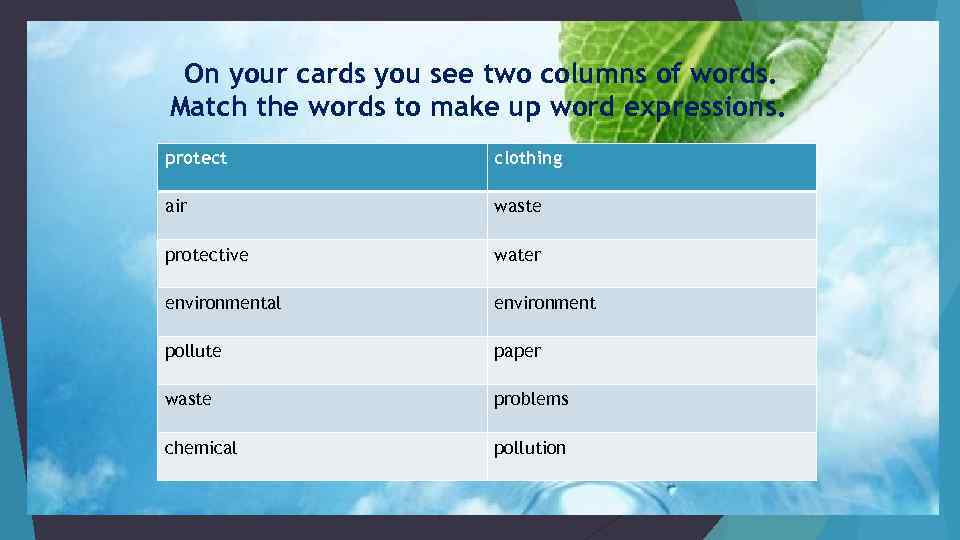 On your cards you see two columns of words. Match the words to make up word expressions.

| protect | clothing |
|---|---|
| air | waste |
| protective | water |
| environmental | environment |
| pollute | paper |
| waste | problems |
| chemical | pollution |